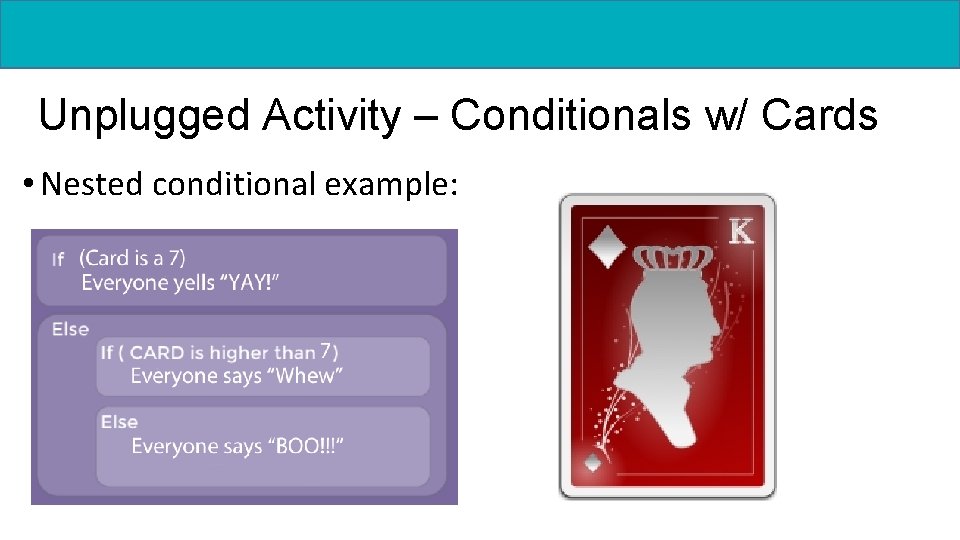 Unplugged Activity – Conditionals w/ Cards

• Nested conditional example:

If (Card is a 7)
Everyone yells "YAY!"

Else

If ( CARD is higher than 7)
Everyone says "Whew"

Else
Everyone says "BOO!!!"

K